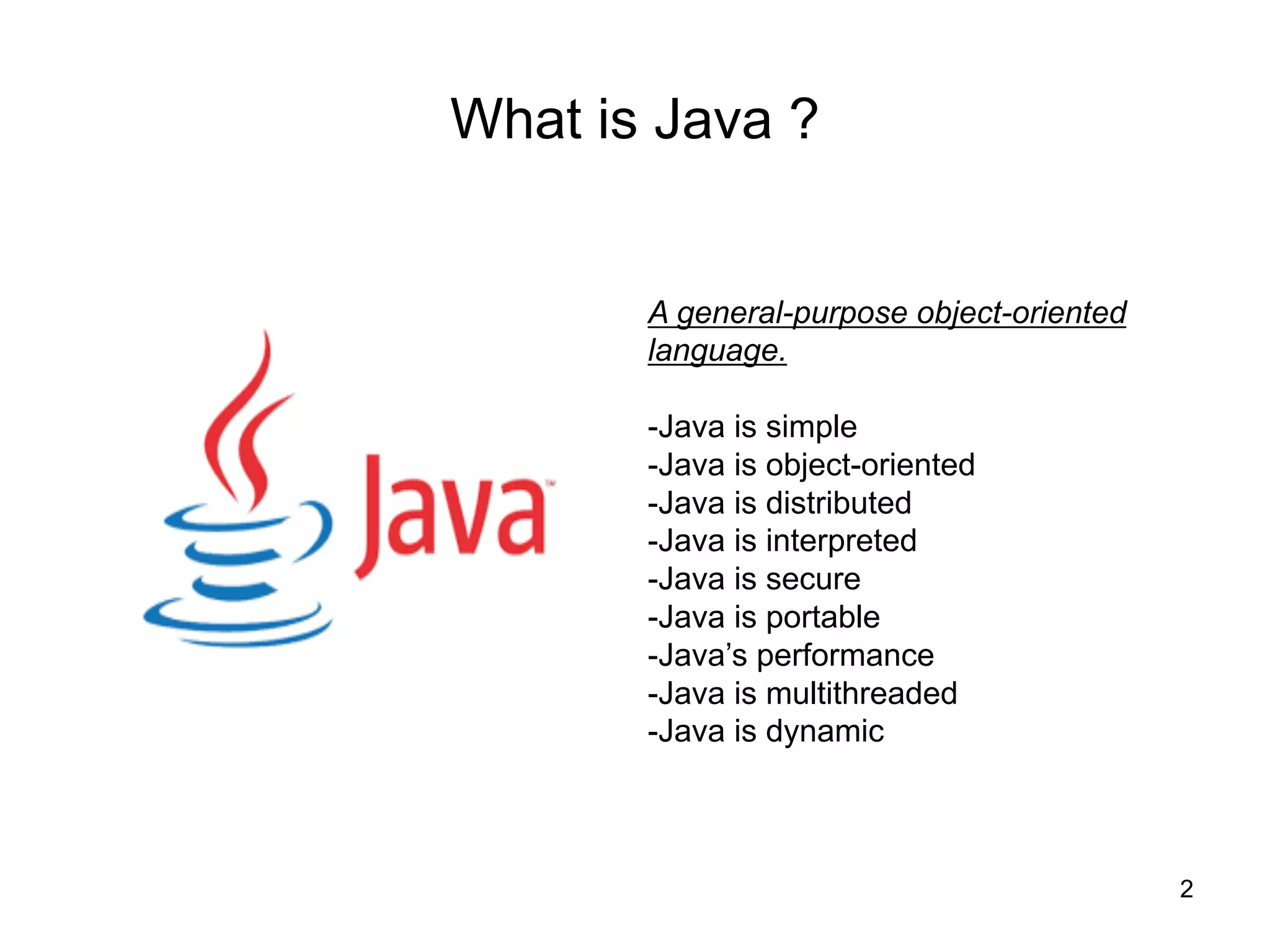 What is Java ?

Java™

A general-purpose object-oriented language.

-Java is simple
-Java is object-oriented
-Java is distributed
-Java is interpreted
-Java is secure
-Java is portable
-Java's performance
-Java is multithreaded
-Java is dynamic

2